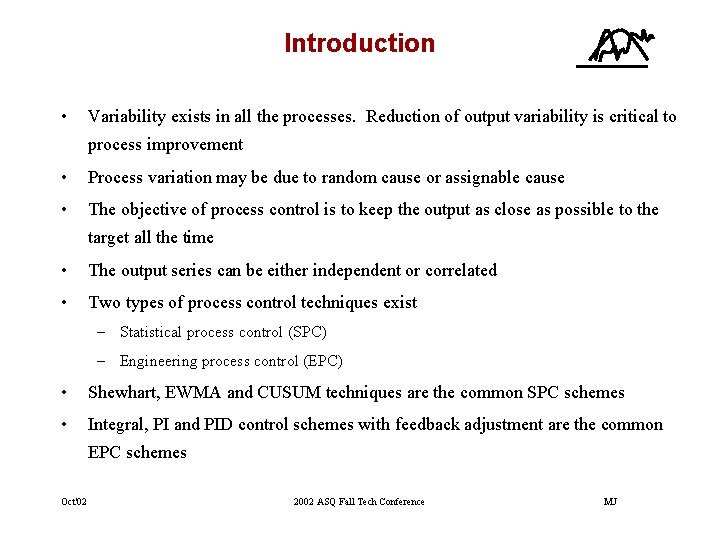 Introduction

• Variability exists in all the processes. Reduction of output variability is critical to process improvement

• Process variation may be due to random cause or assignable cause

• The objective of process control is to keep the output as close as possible to the target all the time

• The output series can be either independent or correlated

• Two types of process control techniques exist

– Statistical process control (SPC)

– Engineering process control (EPC)

• Shewhart, EWMA and CUSUM techniques are the common SPC schemes

• Integral, PI and PID control schemes with feedback adjustment are the common EPC schemes

Oct'02

2002 ASQ Fall Tech Conference

MJ